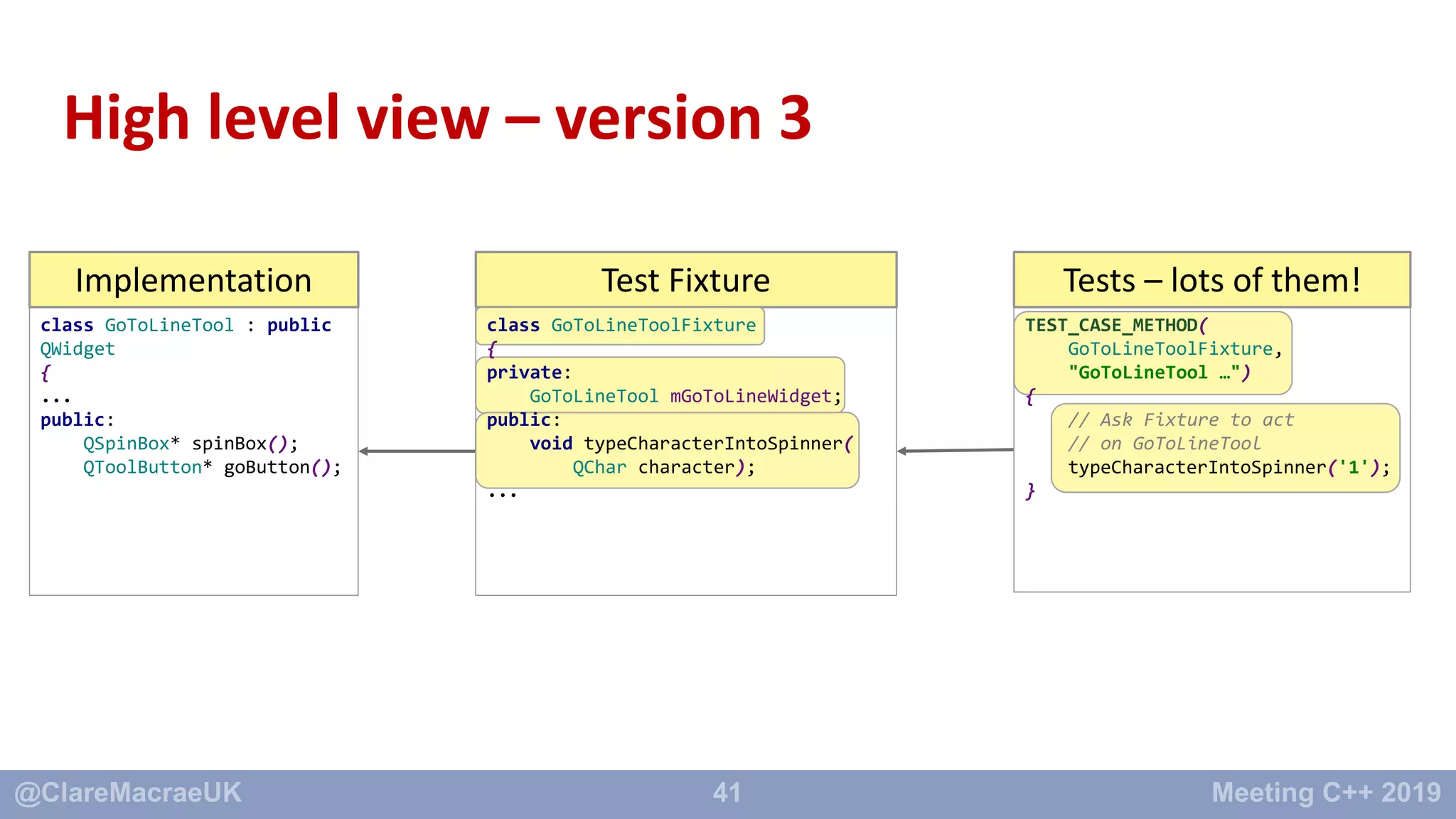 High level view – version 3

Implementation

class GoToLineTool : public QWidget
{
...
public:
    QSpinBox* spinBox();
    QToolButton* goButton();

Test Fixture

class GoToLineToolFixture
{
private:
    GoToLineTool mGoToLineWidget;
public:
    void typeCharacterIntoSpinner(
        QChar character);
...

Tests – lots of them!

TEST_CASE_METHOD(
    GoToLineToolFixture,
    "GoToLineTool …")
{
    // Ask Fixture to act
    // on GoToLineTool
    typeCharacterIntoSpinner('1');
}

@ClareMacraeUK 41 Meeting C++ 2019